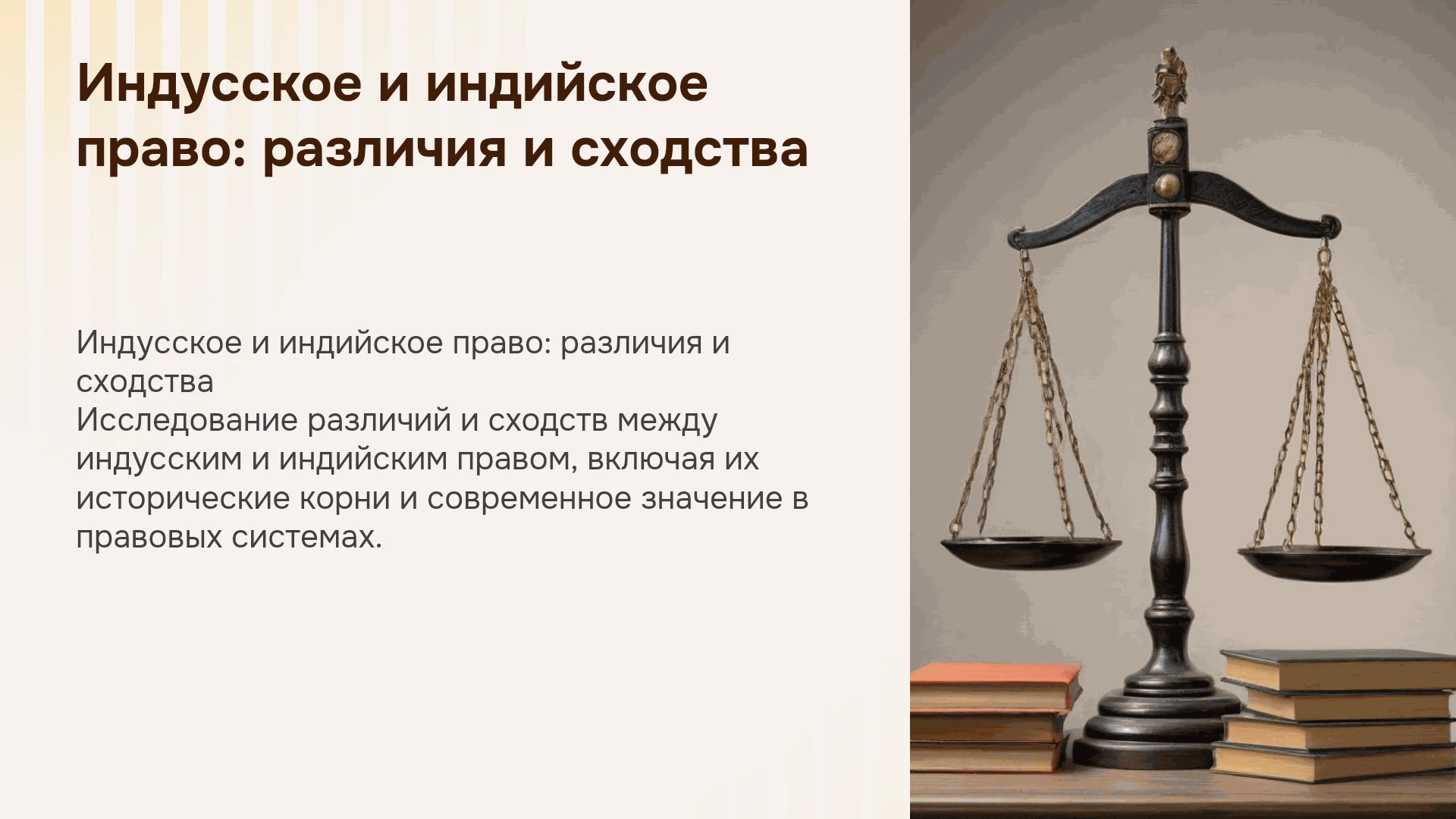 Индусское и индийское право: различия и сходства

Индусское и индийское право: различия и сходства

Исследование различий и сходств между индусским и индийским правом, включая их исторические корни и современное значение в правовых системах.